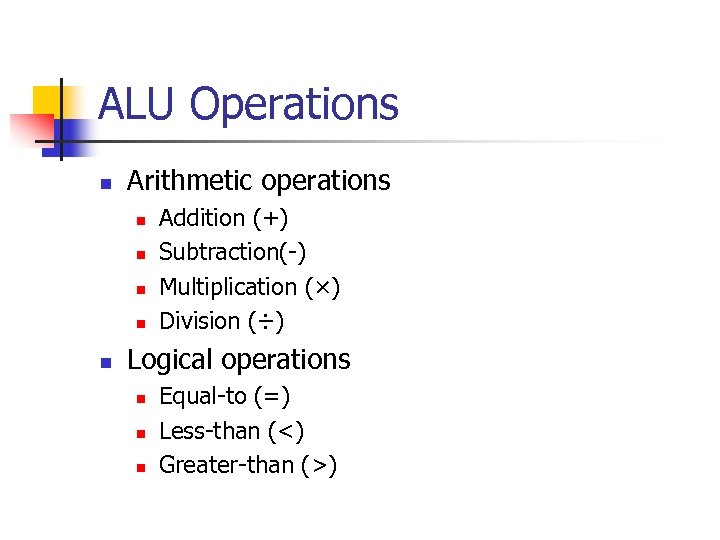 ALU Operations

- Arithmetic operations
  - Addition (+)
  - Subtraction(-)
  - Multiplication (×)
  - Division (÷)
- Logical operations
  - Equal-to (=)
  - Less-than (<)
  - Greater-than (>)